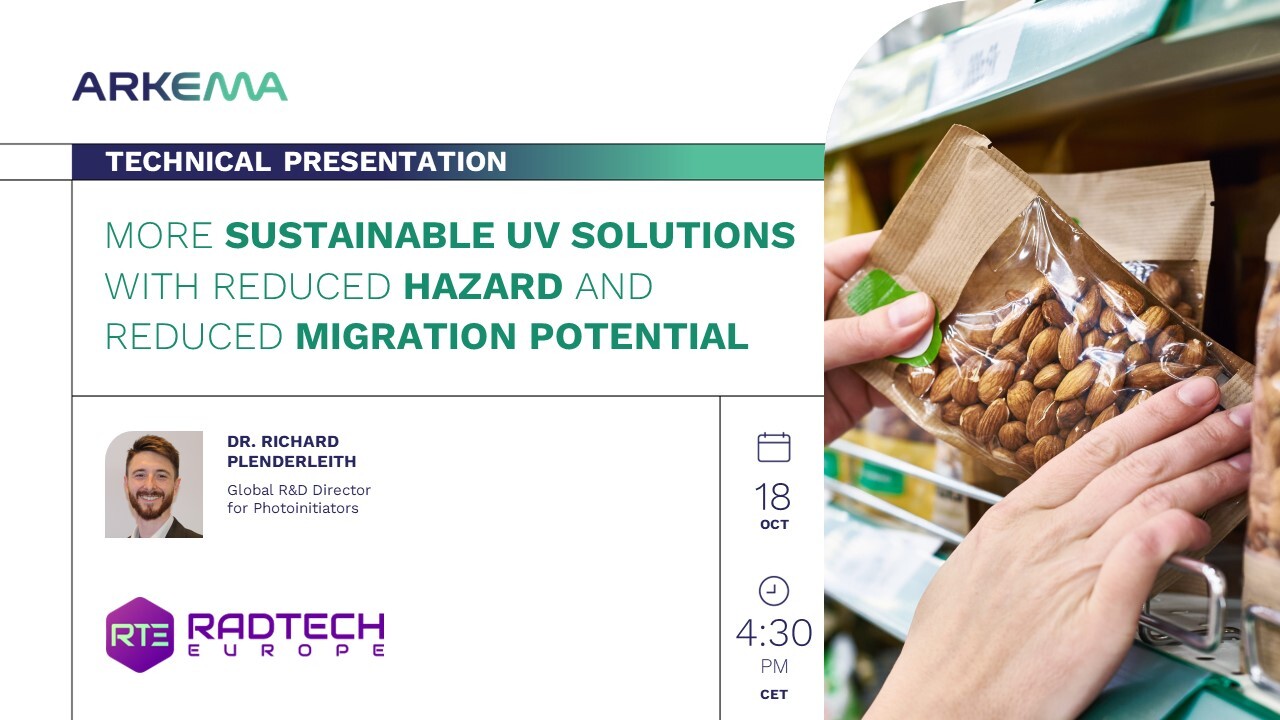 ARKEMA

TECHNICAL PRESENTATION

MORE SUSTAINABLE UV SOLUTIONS WITH REDUCED HAZARD AND REDUCED MIGRATION POTENTIAL

DR. RICHARD PLENDERLEITH

Global R&D Director for Photoinitiators

RTE RADTECH EUROPE

18 OCT

4:30 PM CET